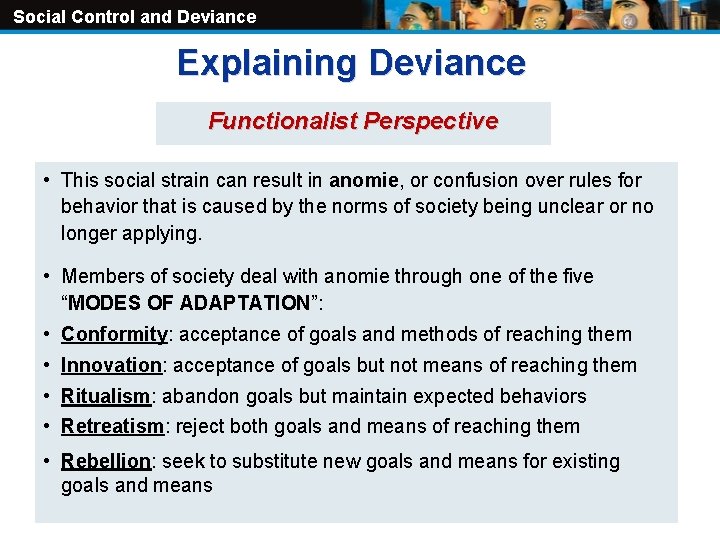 Social Control and Deviance

Explaining Deviance

Functionalist Perspective

• This social strain can result in anomie, or confusion over rules for behavior that is caused by the norms of society being unclear or no longer applying.

• Members of society deal with anomie through one of the five “MODES OF ADAPTATION”:

• Conformity: acceptance of goals and methods of reaching them

• Innovation: acceptance of goals but not means of reaching them

• Ritualism: abandon goals but maintain expected behaviors

• Retreatism: reject both goals and means of reaching them

• Rebellion: seek to substitute new goals and means for existing goals and means